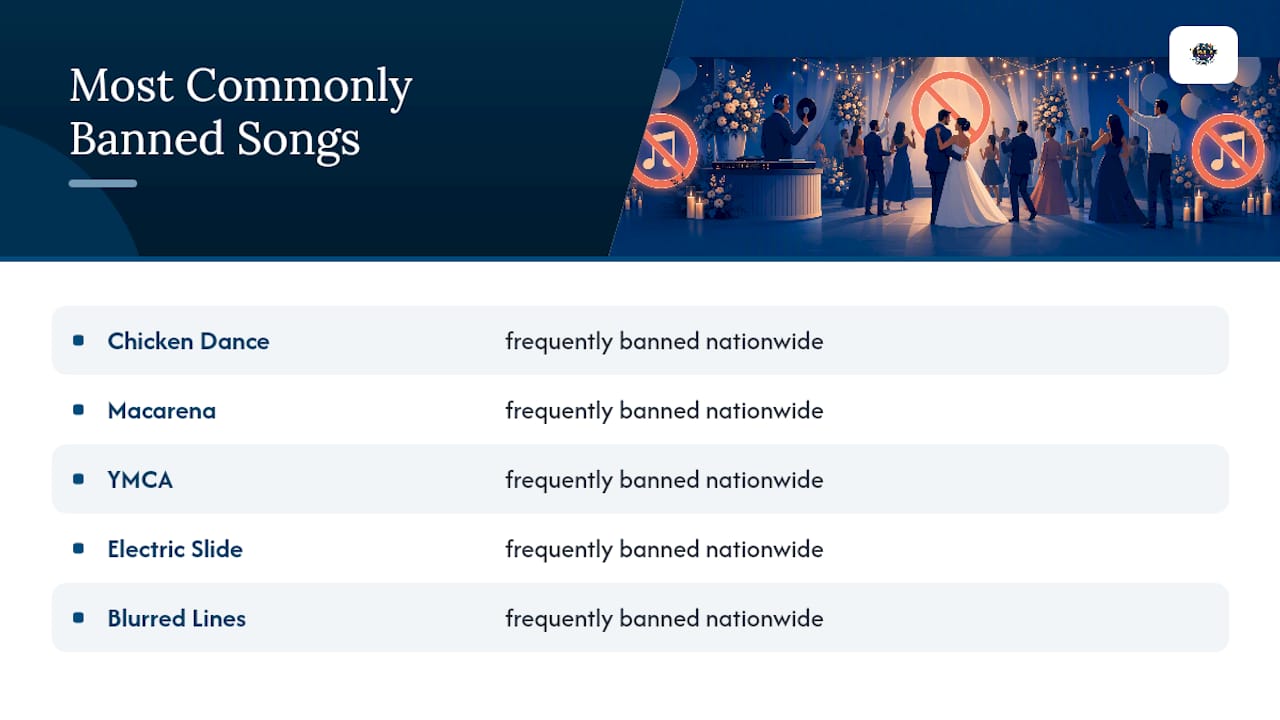 Most Commonly Banned Songs

| | |
|---|---|
| Chicken Dance | frequently banned nationwide |
| Macarena | frequently banned nationwide |
| YMCA | frequently banned nationwide |
| Electric Slide | frequently banned nationwide |
| Blurred Lines | frequently banned nationwide |